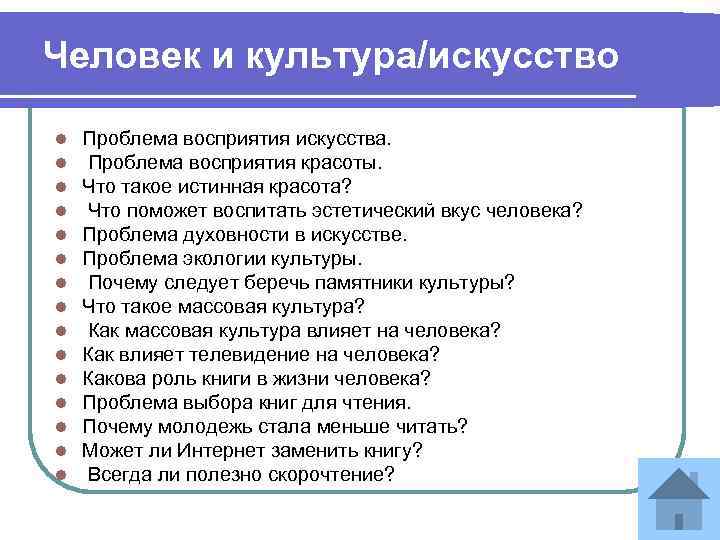 Человек и культура/искусство

- Проблема восприятия искусства.
- Проблема восприятия красоты.
- Что такое истинная красота?
- Что поможет воспитать эстетический вкус человека?
- Проблема духовности в искусстве.
- Проблема экологии культуры.
- Почему следует беречь памятники культуры?
- Что такое массовая культура?
- Как массовая культура влияет на человека?
- Как влияет телевидение на человека?
- Какова роль книги в жизни человека?
- Проблема выбора книг для чтения.
- Почему молодежь стала меньше читать?
- Может ли Интернет заменить книгу?
- Всегда ли полезно скорочтение?